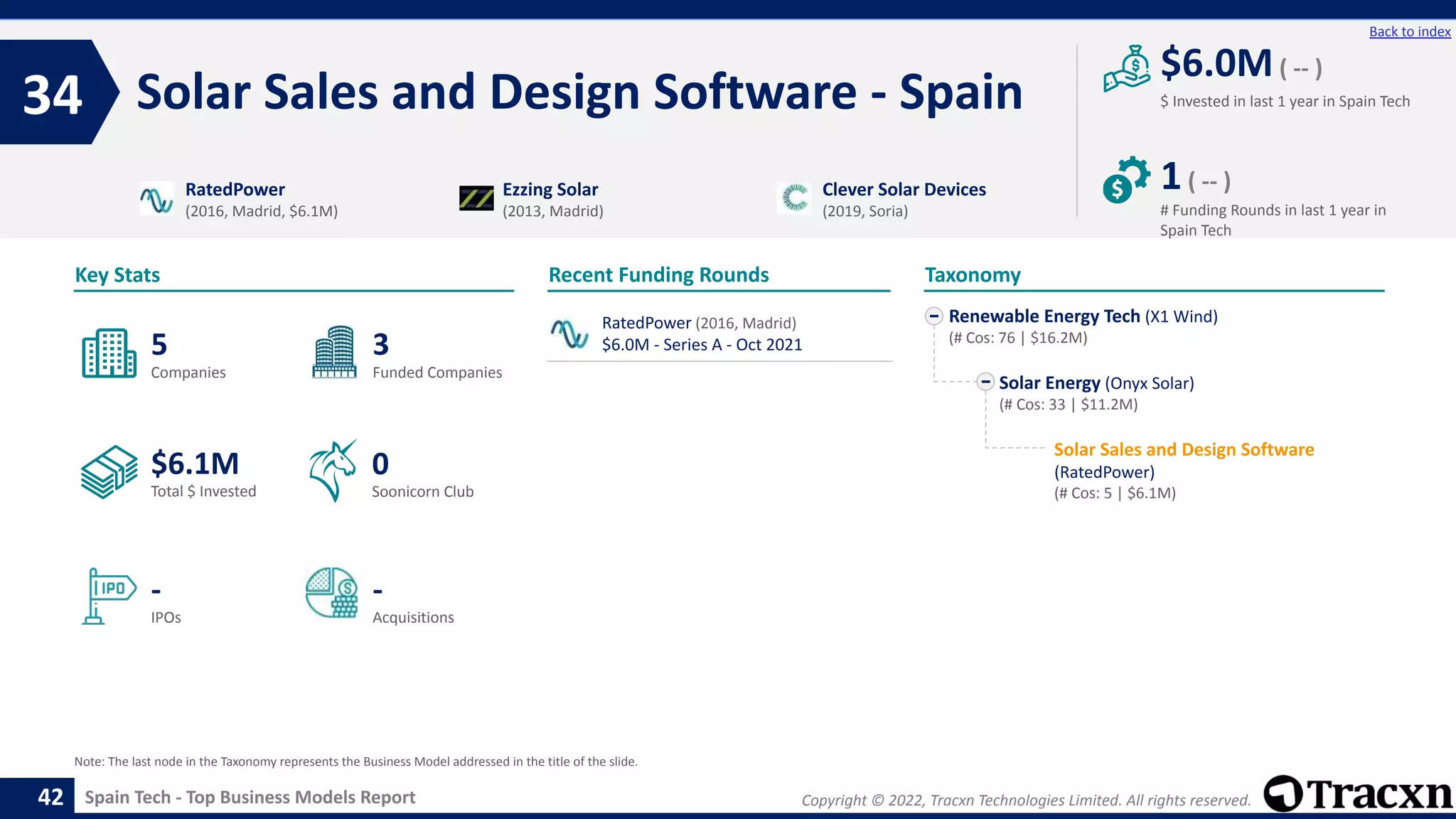 Back to index

34 Solar Sales and Design Software - Spain

$6.0M ( -- )
$ Invested in last 1 year in Spain Tech

1 ( -- )
# Funding Rounds in last 1 year in Spain Tech

RatedPower
(2016, Madrid, $6.1M)

Ezzing Solar
(2013, Madrid)

Clever Solar Devices
(2019, Soria)

Key Stats

5
Companies

3
Funded Companies

$6.1M
Total $ Invested

0
Soonicorn Club

IPO
-
IPOs

-
Acquisitions

Recent Funding Rounds

RatedPower (2016, Madrid)
$6.0M - Series A - Oct 2021

Taxonomy

Renewable Energy Tech (X1 Wind)
(# Cos: 76 | $16.2M)

Solar Energy (Onyx Solar)
(# Cos: 33 | $11.2M)

Solar Sales and Design Software
(RatedPower)
(# Cos: 5 | $6.1M)

Note: The last node in the Taxonomy represents the Business Model addressed in the title of the slide.

42 Spain Tech - Top Business Models Report

Copyright © 2022, Tracxn Technologies Limited. All rights reserved.

Tracxn